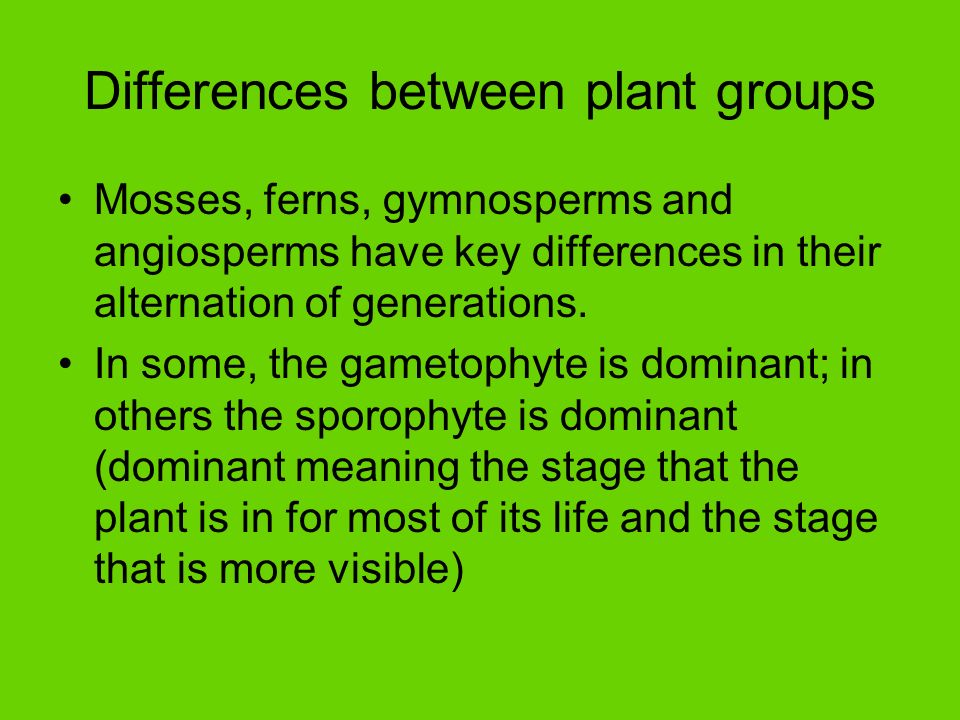 Differences between plant groups

• Mosses, ferns, gymnosperms and angiosperms have key differences in their alternation of generations.

• In some, the gametophyte is dominant; in others the sporophyte is dominant (dominant meaning the stage that the plant is in for most of its life and the stage that is more visible)